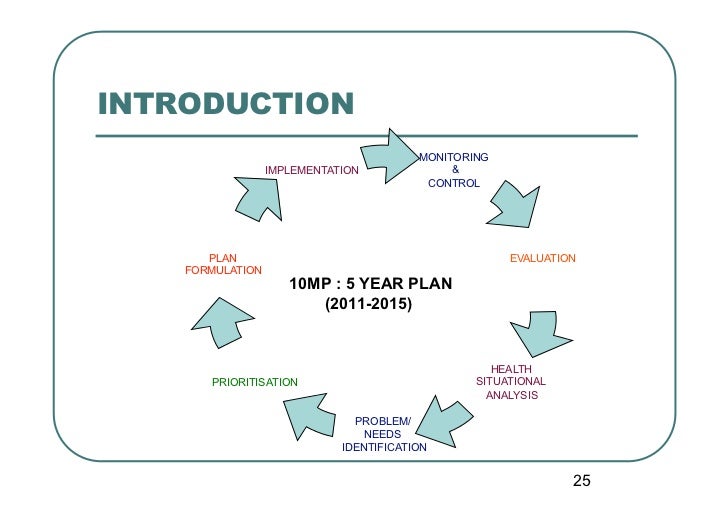 INTRODUCTION

IMPLEMENTATION

MONITORING & CONTROL

EVALUATION

HEALTH SITUATIONAL ANALYSIS

PROBLEM/ NEEDS IDENTIFICATION

PRIORITISATION

PLAN FORMULATION

10MP : 5 YEAR PLAN (2011-2015)

25